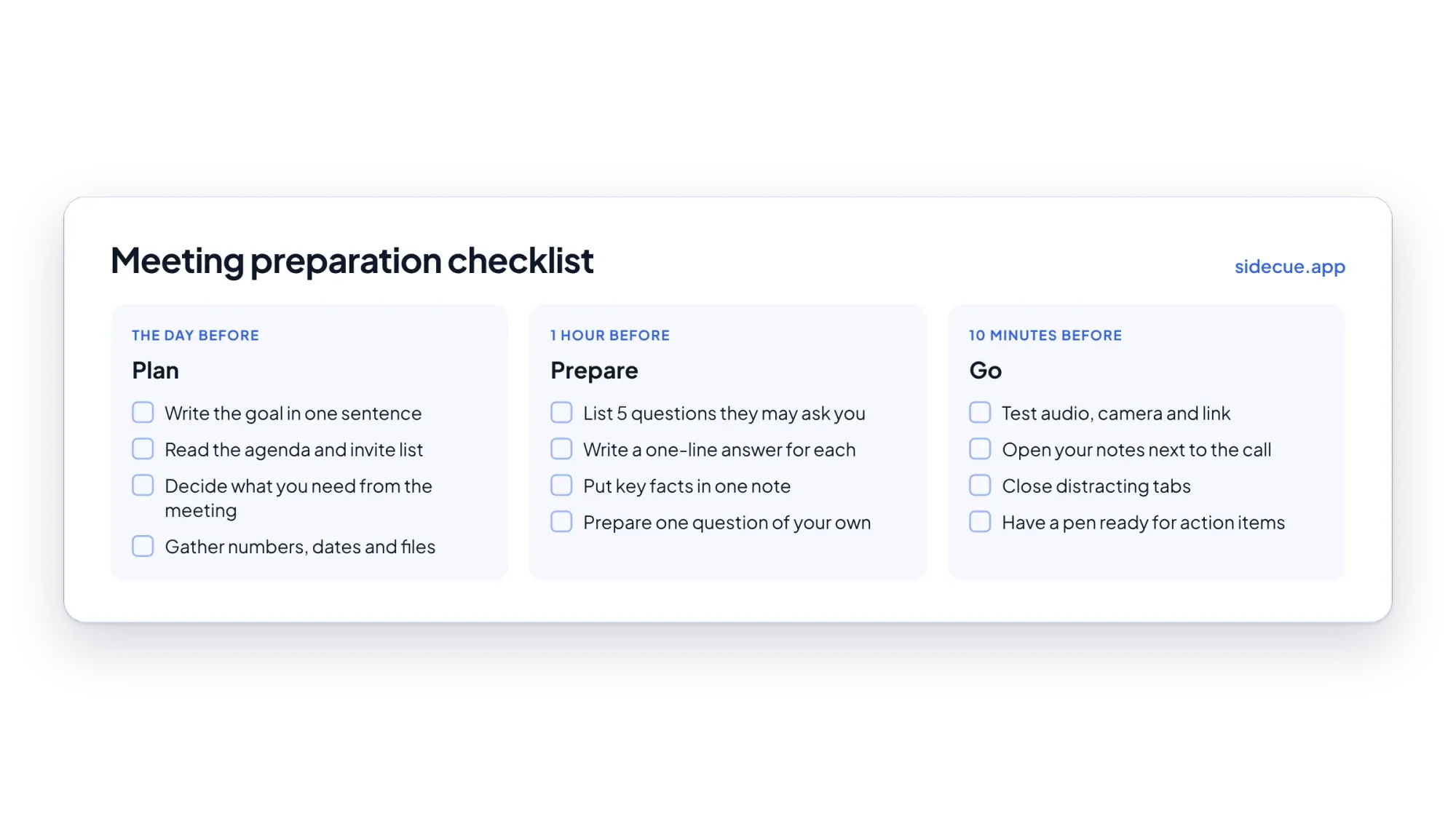 Meeting preparation checklist

sidecue.app

THE DAY BEFORE

Plan

☐ Write the goal in one sentence
☐ Read the agenda and invite list
☐ Decide what you need from the meeting
☐ Gather numbers, dates and files

1 HOUR BEFORE

Prepare

☐ List 5 questions they may ask you
☐ Write a one-line answer for each
☐ Put key facts in one note
☐ Prepare one question of your own

10 MINUTES BEFORE

Go

☐ Test audio, camera and link
☐ Open your notes next to the call
☐ Close distracting tabs
☐ Have a pen ready for action items